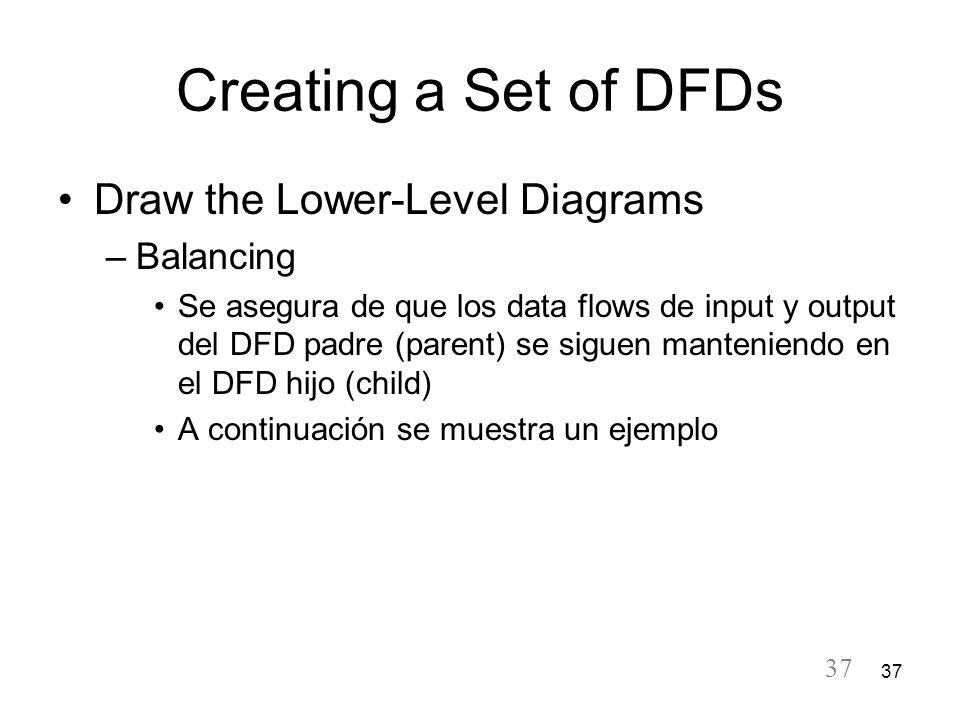 Creating a Set of DFDs

• Draw the Lower-Level Diagrams

– Balancing

• Se asegura de que los data flows de input y output del DFD padre (parent) se siguen manteniendo en el DFD hijo (child)

• A continuación se muestra un ejemplo

37 37